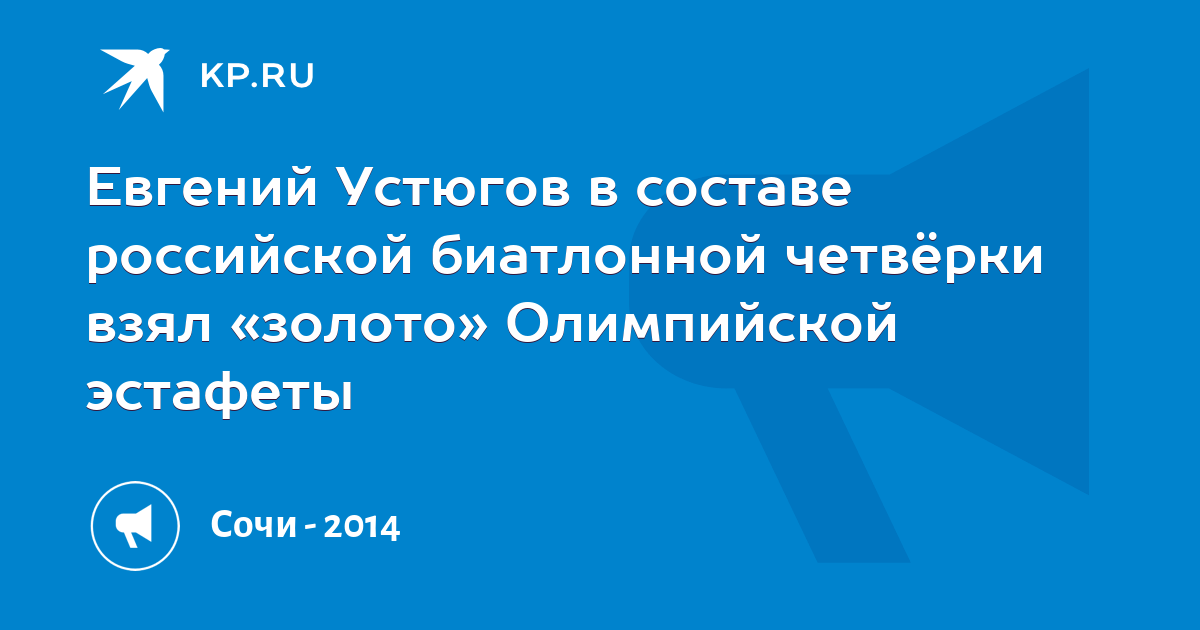 KP.RU

Евгений Устюгов в составе российской биатлонной четвёрки взял «золото» Олимпийской эстафеты

Сочи - 2014